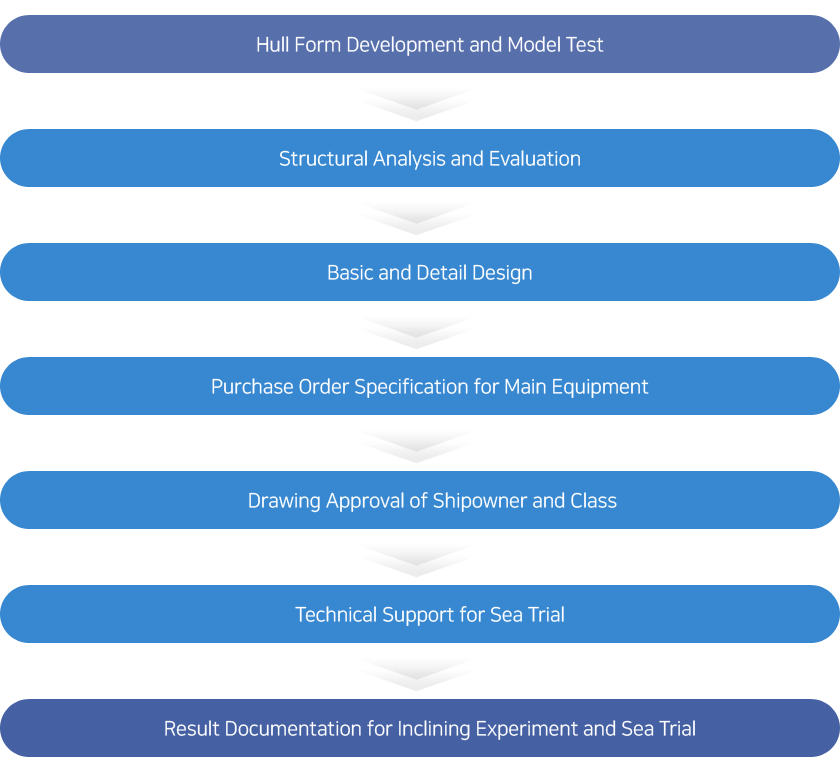 Hull Form Development and Model Test

Structural Analysis and Evaluation

Basic and Detail Design

Purchase Order Specification for Main Equipment

Drawing Approval of Shipowner and Class

Technical Support for Sea Trial

Result Documentation for Inclining Experiment and Sea Trial